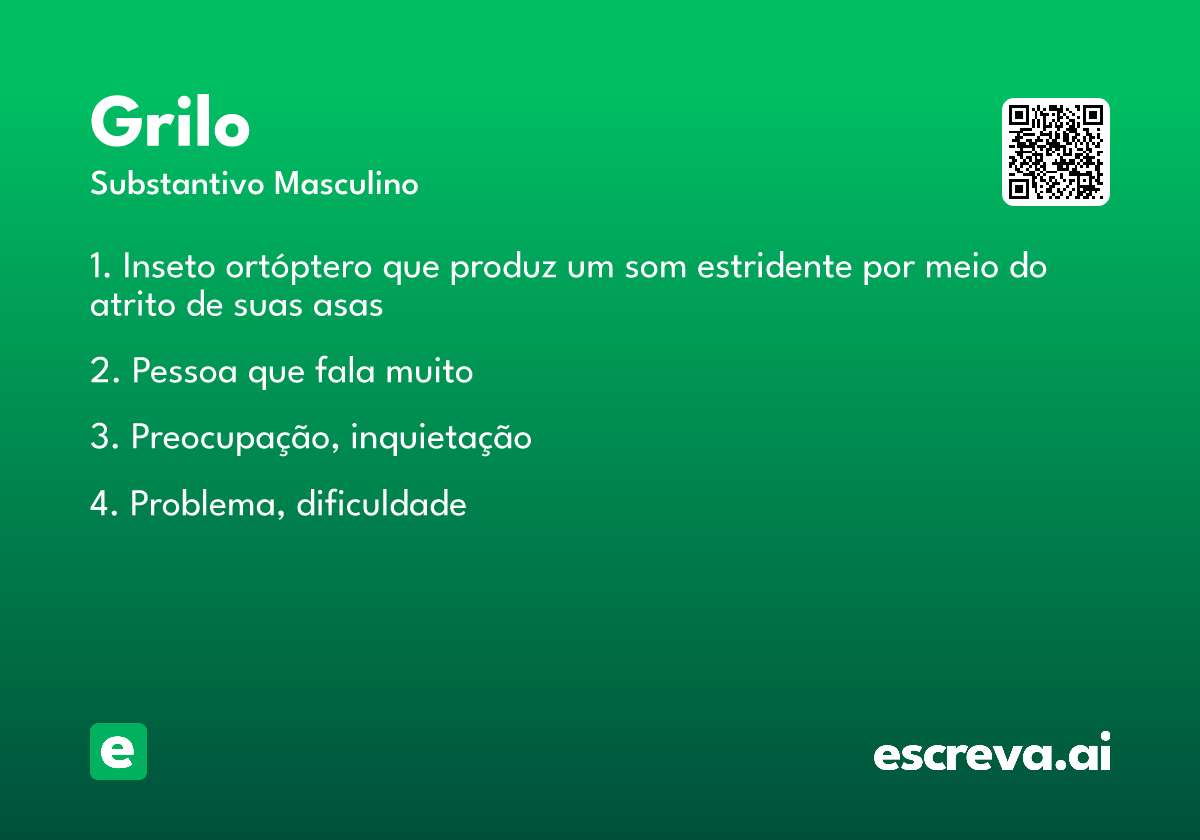 Grilo

Substantivo Masculino

1. Inseto ortóptero que produz um som estridente por meio do atrito de suas asas

2. Pessoa que fala muito

3. Preocupação, inquietação

4. Problema, dificuldade

e

escreva.ai